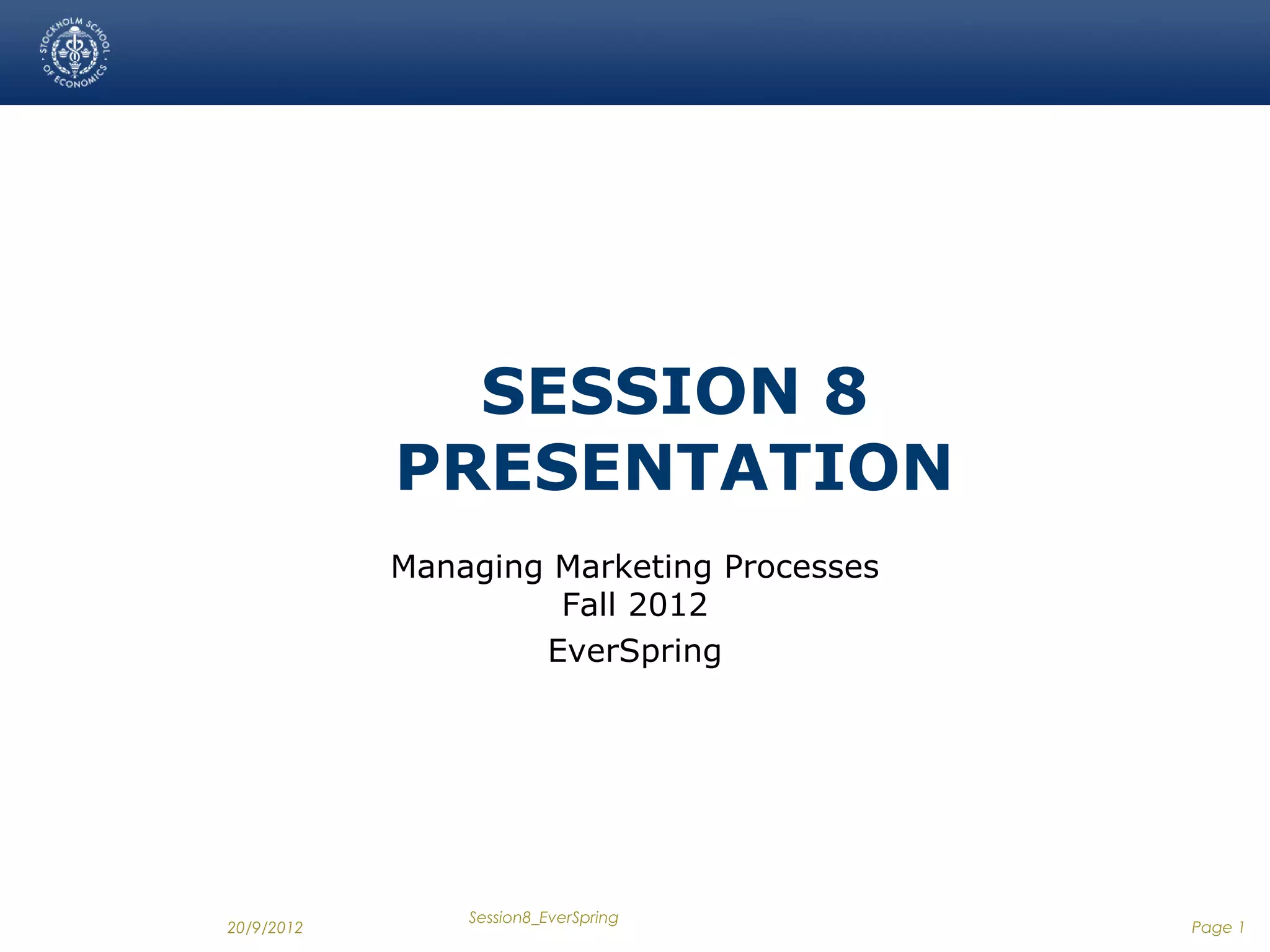 STOCKHOLM SCHOOL OF ECONOMICS

SESSION 8 PRESENTATION

Managing Marketing Processes
Fall 2012

EverSpring

20/9/2012

Session8_EverSpring

Page 1